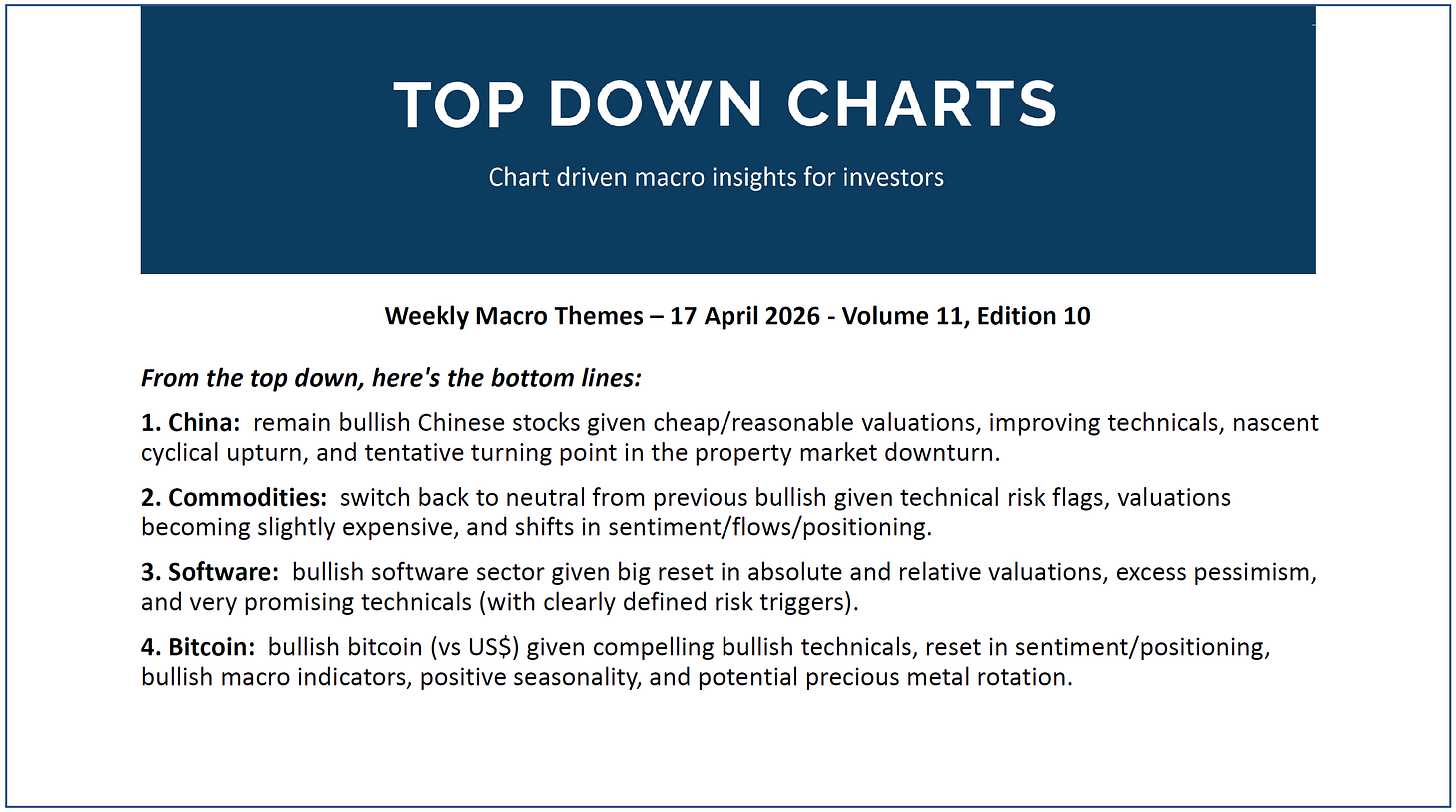 TOP DOWN CHARTS

Chart driven macro insights for investors

Weekly Macro Themes – 17 April 2026 - Volume 11, Edition 10

From the top down, here's the bottom lines:

1. China: remain bullish Chinese stocks given cheap/reasonable valuations, improving technicals, nascent cyclical upturn, and tentative turning point in the property market downturn.

2. Commodities: switch back to neutral from previous bullish given technical risk flags, valuations becoming slightly expensive, and shifts in sentiment/flows/positioning.

3. Software: bullish software sector given big reset in absolute and relative valuations, excess pessimism, and very promising technicals (with clearly defined risk triggers).

4. Bitcoin: bullish bitcoin (vs US$) given compelling bullish technicals, reset in sentiment/positioning, bullish macro indicators, positive seasonality, and potential precious metal rotation.